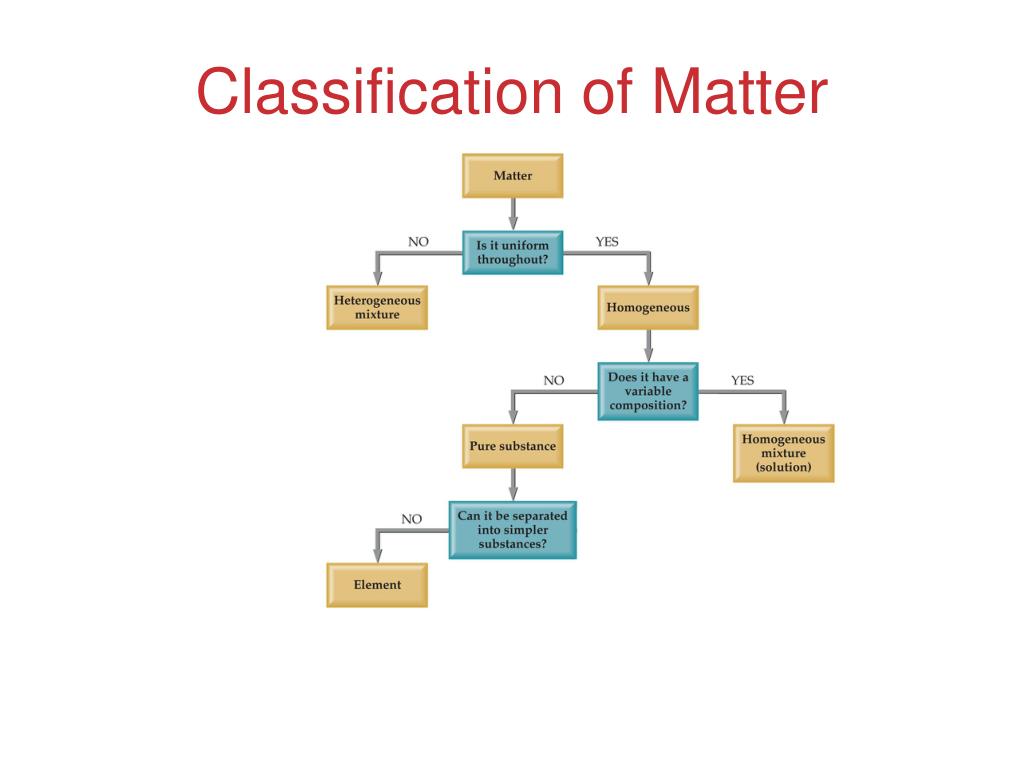 Classification of Matter

Matter

NO

Is it uniform throughout?

YES

Heterogeneous mixture

Homogeneous

NO

Does it have a variable composition?

YES

Pure substance

Homogeneous mixture (solution)

NO

Can it be separated into simpler substances?

Element